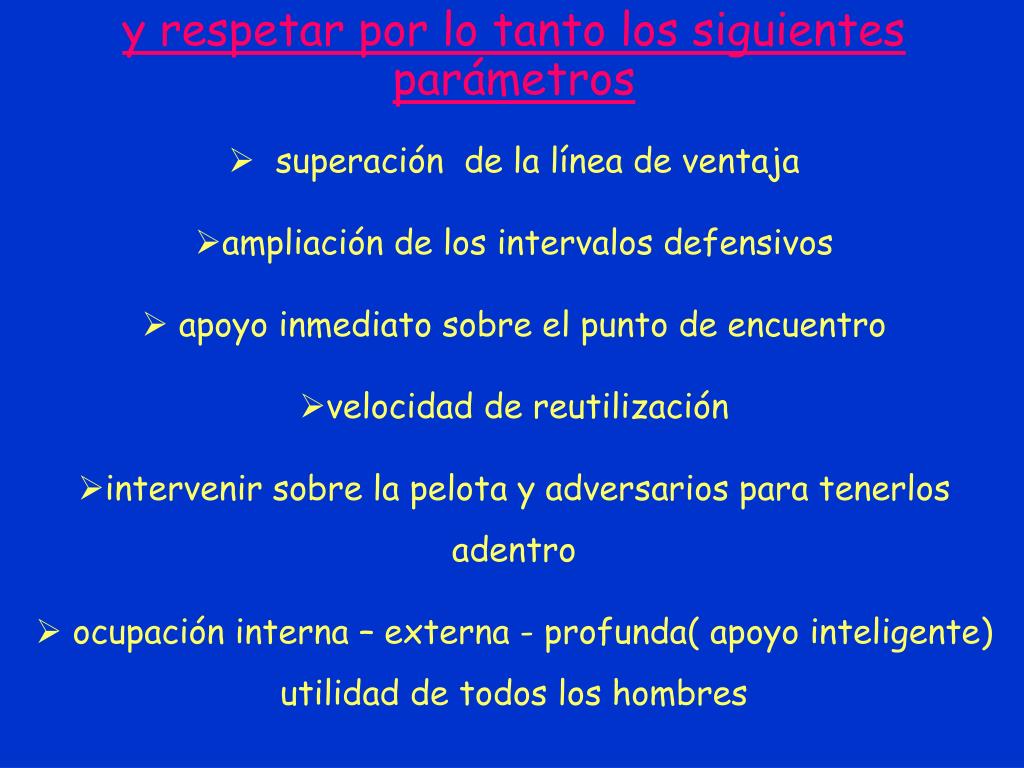 y respetar por lo tanto los siguientes parámetros

➢ superación de la línea de ventaja

➢ampliación de los intervalos defensivos

➢ apoyo inmediato sobre el punto de encuentro

➢velocidad de reutilización

➢intervenir sobre la pelota y adversarios para tenerlos adentro

➢ ocupación interna – externa - profunda( apoyo inteligente) utilidad de todos los hombres